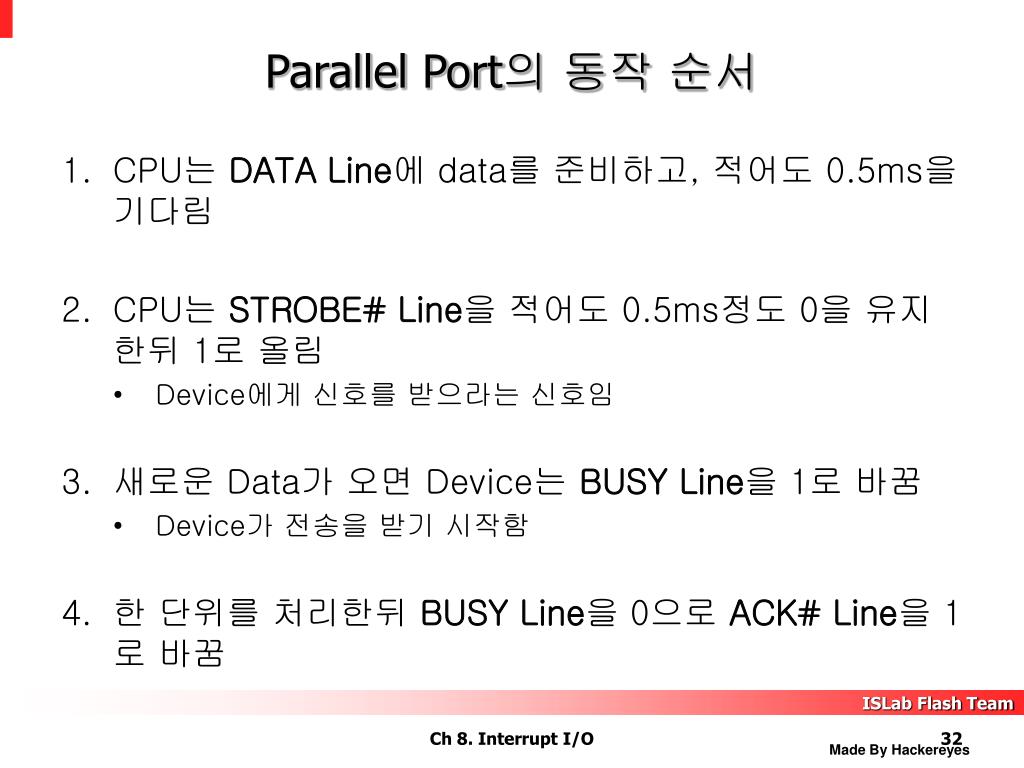 Parallel Port의 동작 순서

1. CPU는 DATA Line에 data를 준비하고, 적어도 0.5ms을 기다림

2. CPU는 STROBE# Line을 적어도 0.5ms정도 0을 유지한뒤 1로 올림
   • Device에게 신호를 받으라는 신호임

3. 새로운 Data가 오면 Device는 BUSY Line을 1로 바꿈
   • Device가 전송을 받기 시작함

4. 한 단위를 처리한뒤 BUSY Line을 0으로 ACK# Line을 1로 바꿈

ISLab Flash Team

Ch 8. Interrupt I/O

32

Made By Hackereyes